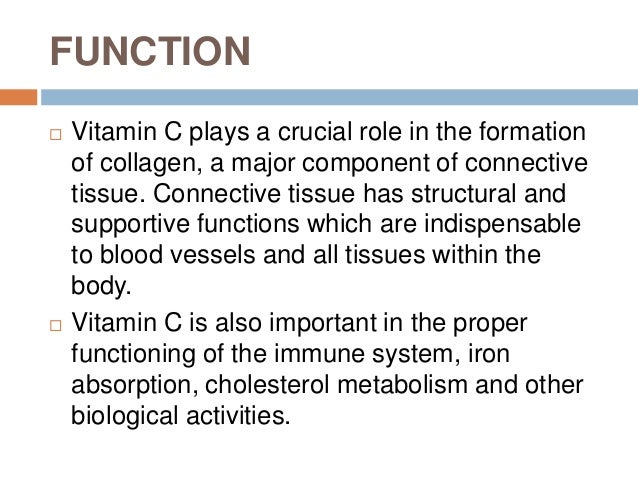 FUNCTION

□ Vitamin C plays a crucial role in the formation of collagen, a major component of connective tissue. Connective tissue has structural and supportive functions which are indispensable to blood vessels and all tissues within the body.

□ Vitamin C is also important in the proper functioning of the immune system, iron absorption, cholesterol metabolism and other biological activities.